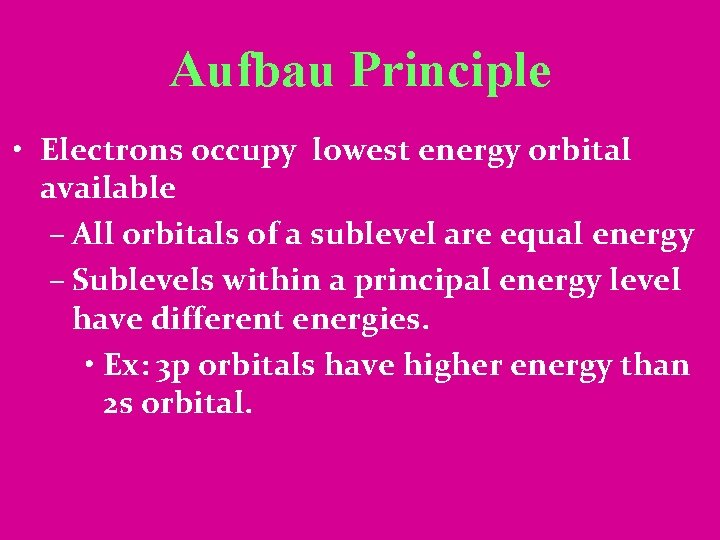 Aufbau Principle

• Electrons occupy lowest energy orbital available

– All orbitals of a sublevel are equal energy

– Sublevels within a principal energy level have different energies.

• Ex: 3p orbitals have higher energy than 2s orbital.